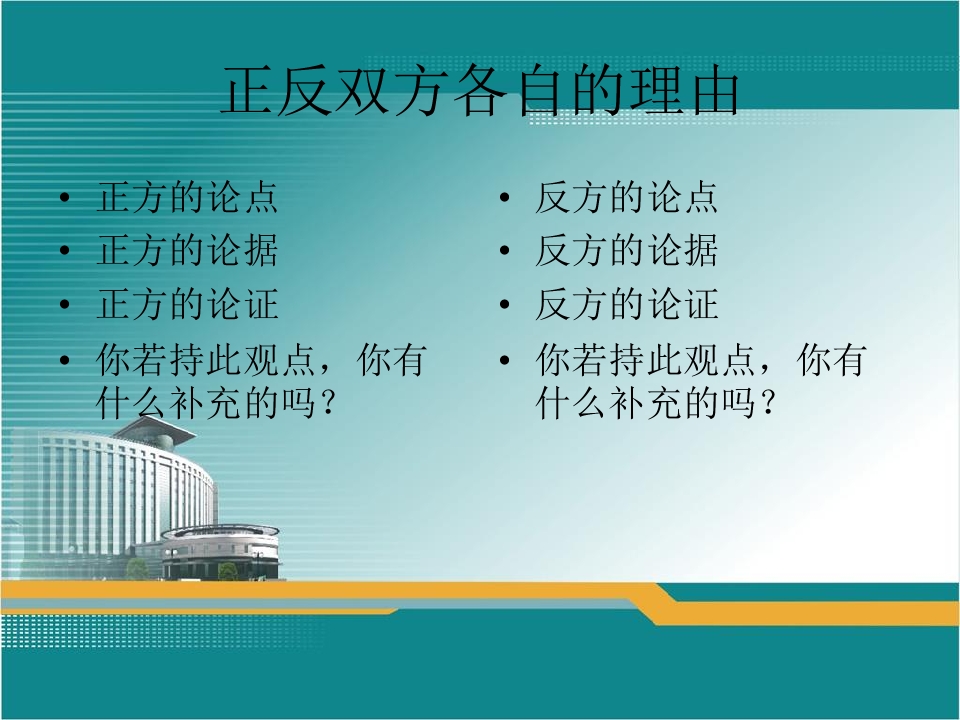 正反双方各自的理由

• 正方的论点
• 正方的论据
• 正方的论证
• 你若持此观点，你有什么补充的吗？

• 反方的论点
• 反方的论据
• 反方的论证
• 你若持此观点，你有什么补充的吗？